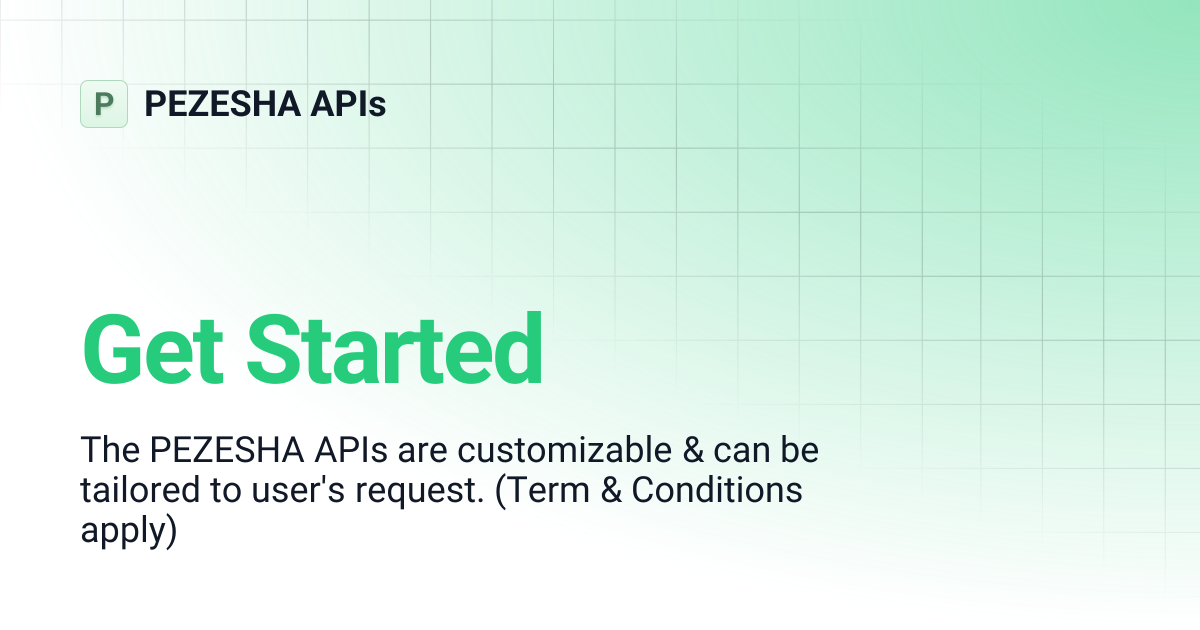 P PEZESHA APIs

Get Started

The PEZESHA APIs are customizable & can be tailored to user's request. (Term & Conditions apply)